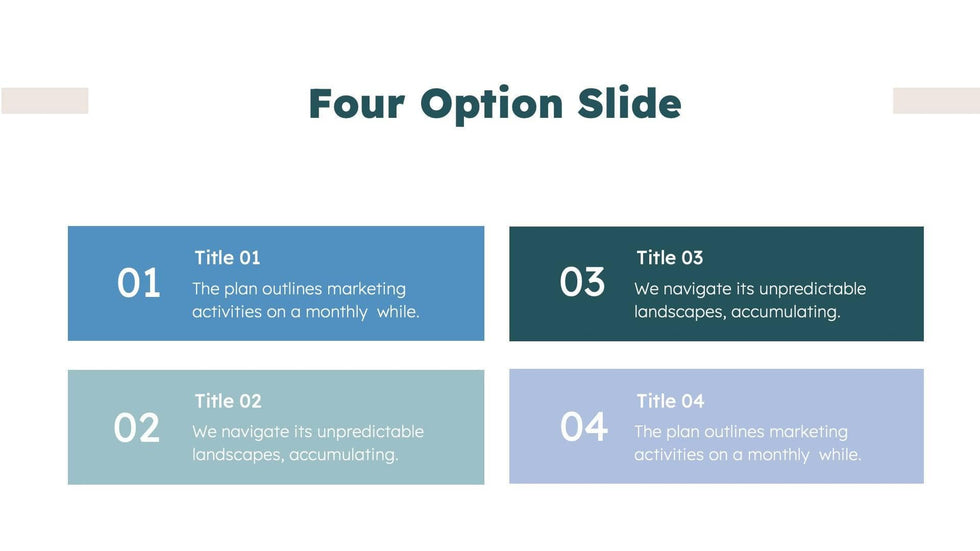 Four Option Slide

01

Title 01

The plan outlines marketing activities on a monthly while.

02

Title 02

We navigate its unpredictable landscapes, accumulating.

03

Title 03

We navigate its unpredictable landscapes, accumulating.

04

Title 04

The plan outlines marketing activities on a monthly while.